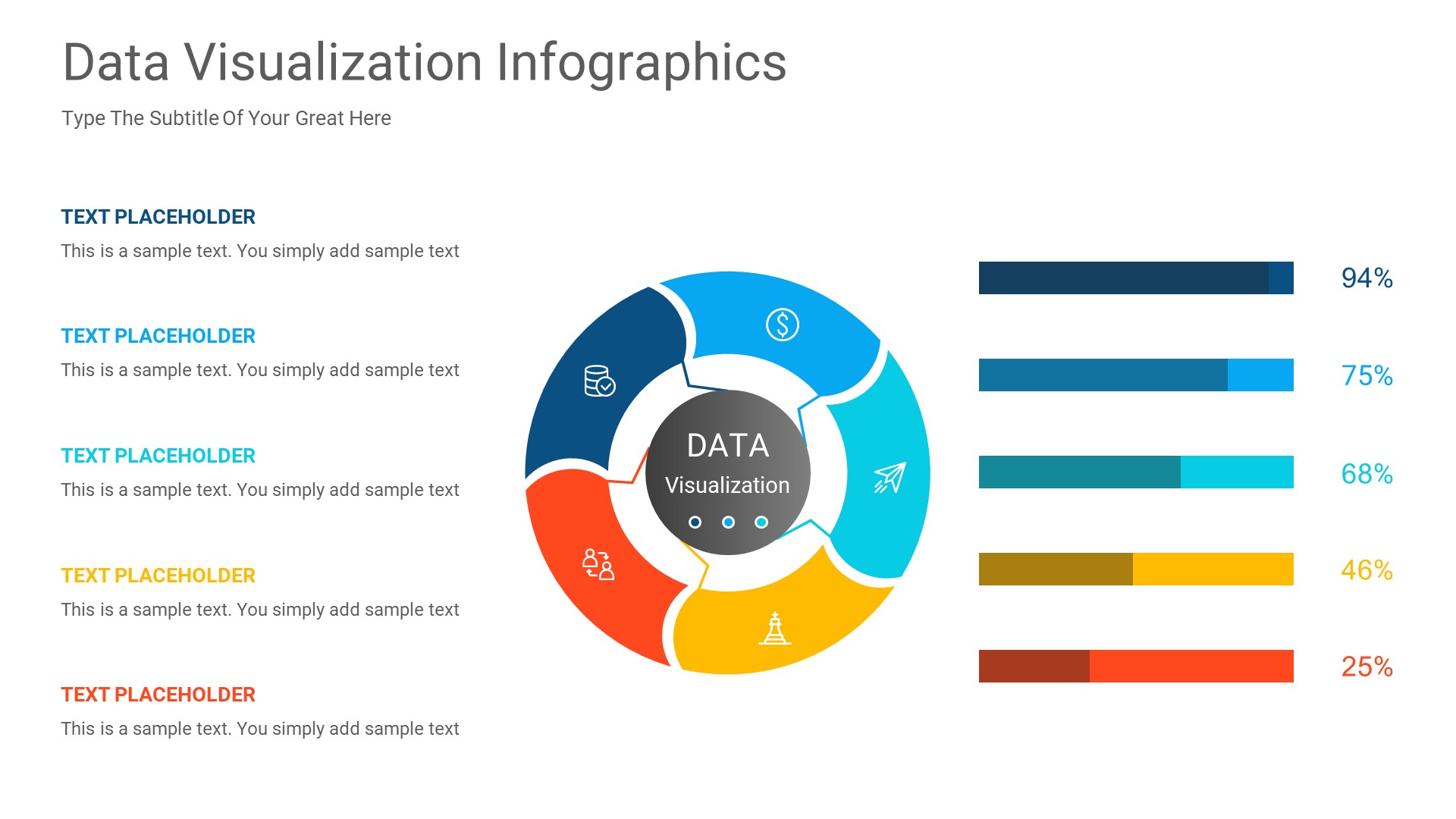 Data Visualization Infographics

Type The Subtitle Of Your Great Here

TEXT PLACEHOLDER

This is a sample text. You simply add sample text

TEXT PLACEHOLDER

This is a sample text. You simply add sample text

TEXT PLACEHOLDER

This is a sample text. You simply add sample text

TEXT PLACEHOLDER

This is a sample text. You simply add sample text

TEXT PLACEHOLDER

This is a sample text. You simply add sample text

DATA

Visualization

94%

75%

68%

46%

25%